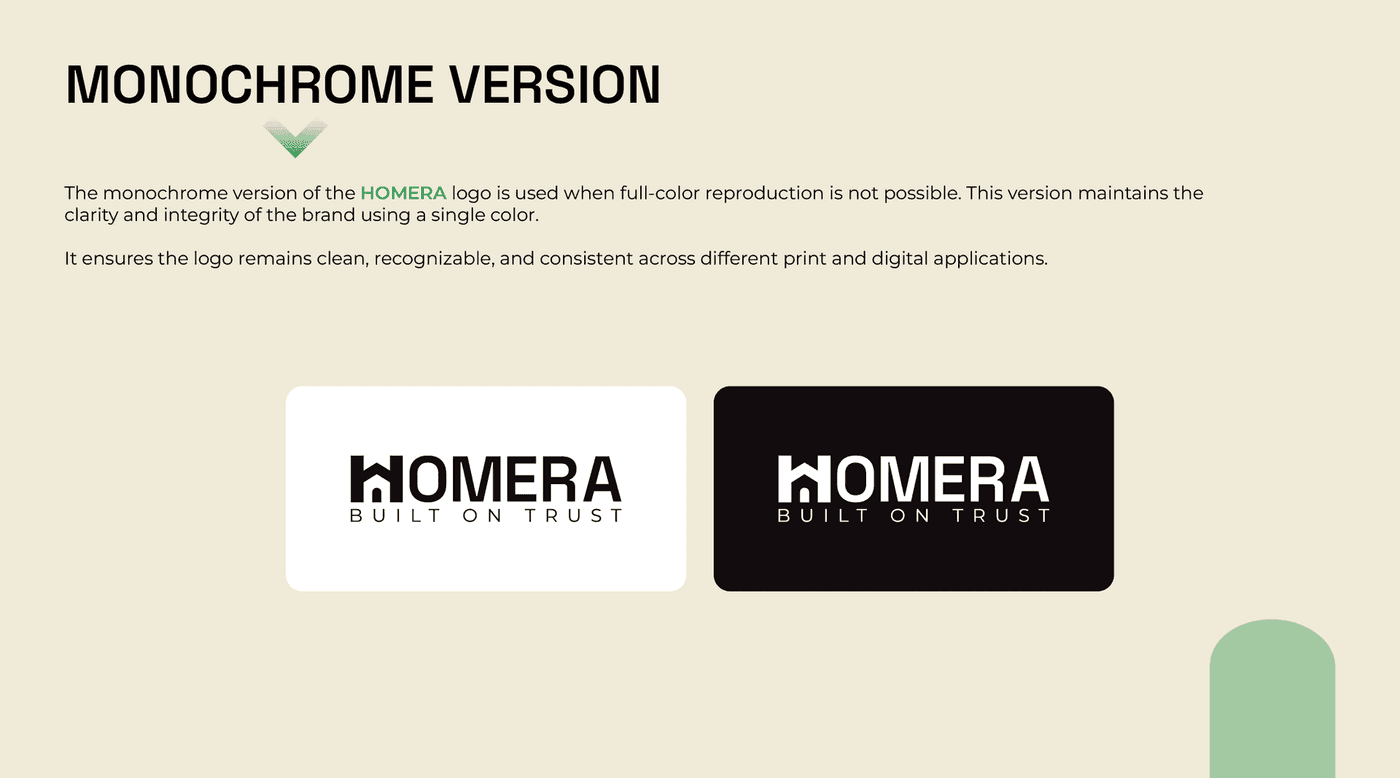 MONOCHROME VERSION

The monochrome version of the HOMERA logo is used when full-color reproduction is not possible. This version maintains the clarity and integrity of the brand using a single color.

It ensures the logo remains clean, recognizable, and consistent across different print and digital applications.

HOMERA
BUILT ON TRUST

HOMERA
BUILT ON TRUST